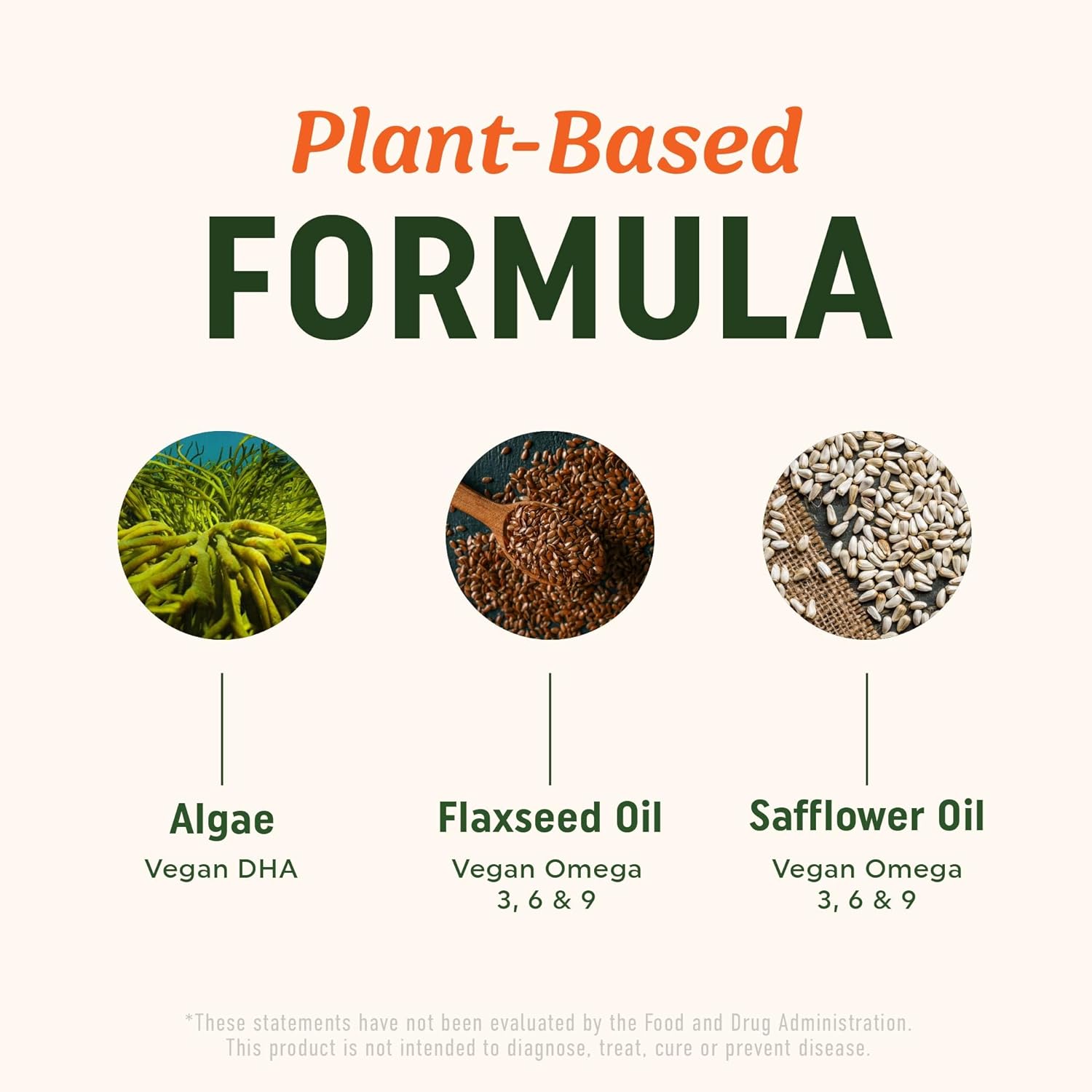 Plant-Based
FORMULA

Algae
Vegan DHA

Flaxseed Oil
Vegan Omega 3, 6 & 9

Safflower Oil
Vegan Omega 3, 6 & 9

*These statements have not been evaluated by the Food and Drug Administration. This product is not intended to diagnose, treat, cure or prevent disease.